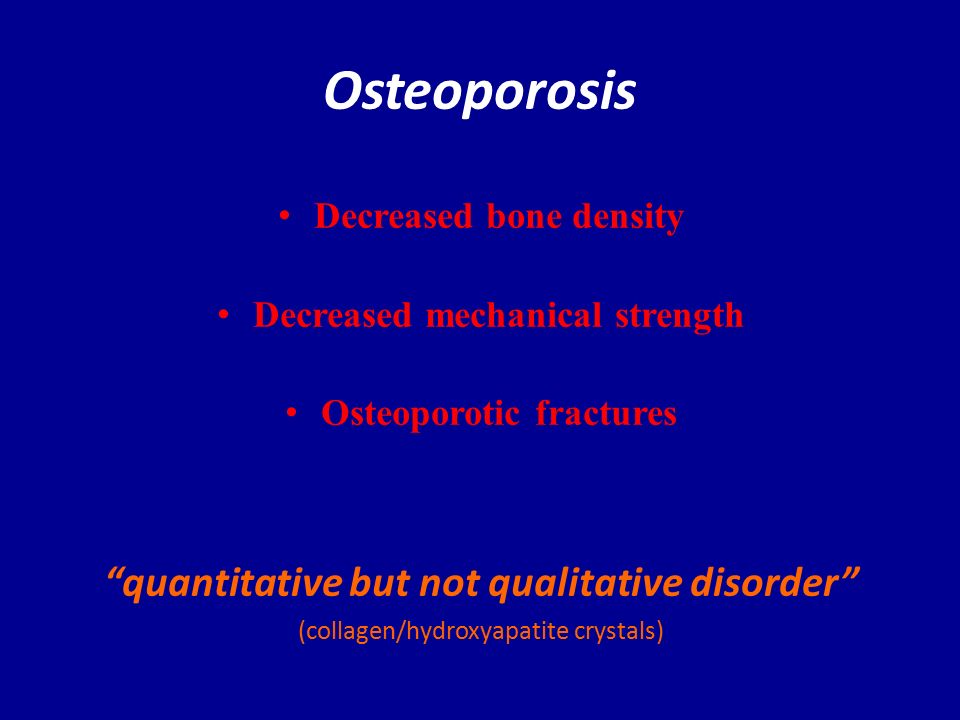 Osteoporosis

• Decreased bone density

• Decreased mechanical strength

• Osteoporotic fractures

“quantitative but not qualitative disorder”

(collagen/hydroxyapatite crystals)